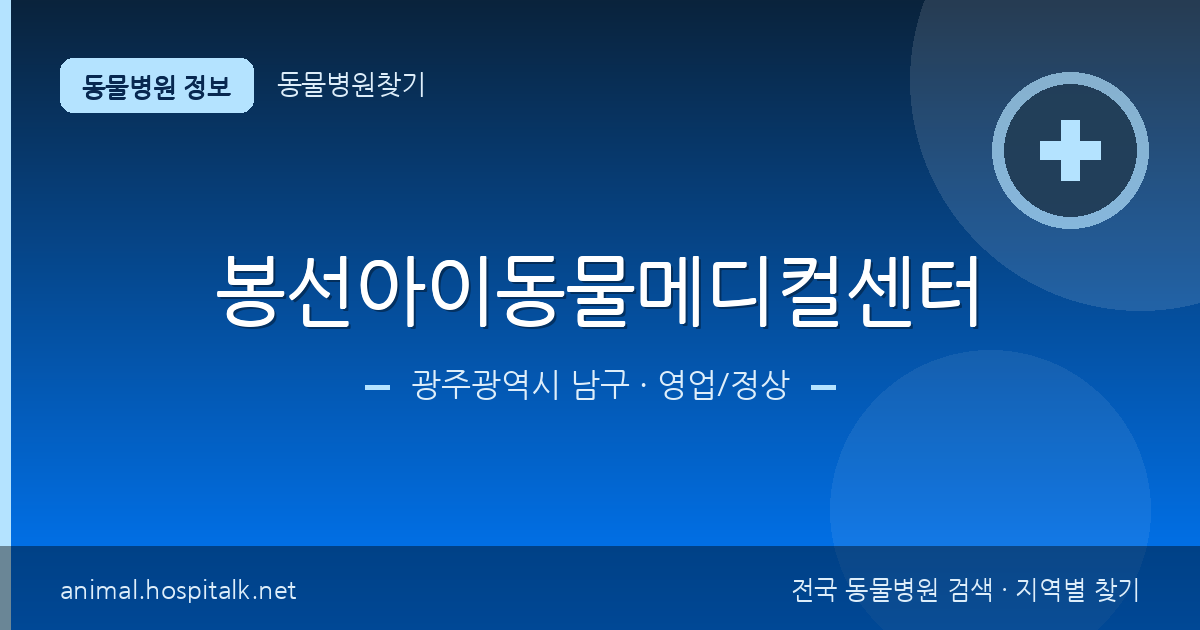 동물병원 정보

동물병원찾기

봉선아이동물메디컬센터

광주광역시 남구 · 영업/정상

animal.hospitalk.net

전국 동물병원 검색 · 지역별 찾기